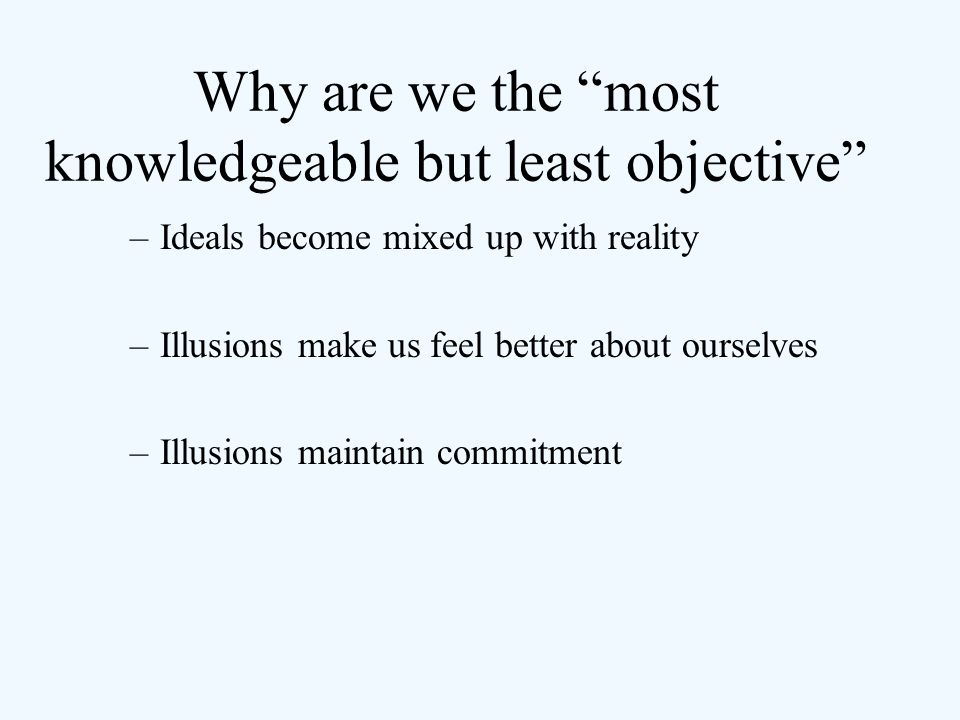 Why are we the “most knowledgeable but least objective”

– Ideals become mixed up with reality

– Illusions make us feel better about ourselves

– Illusions maintain commitment